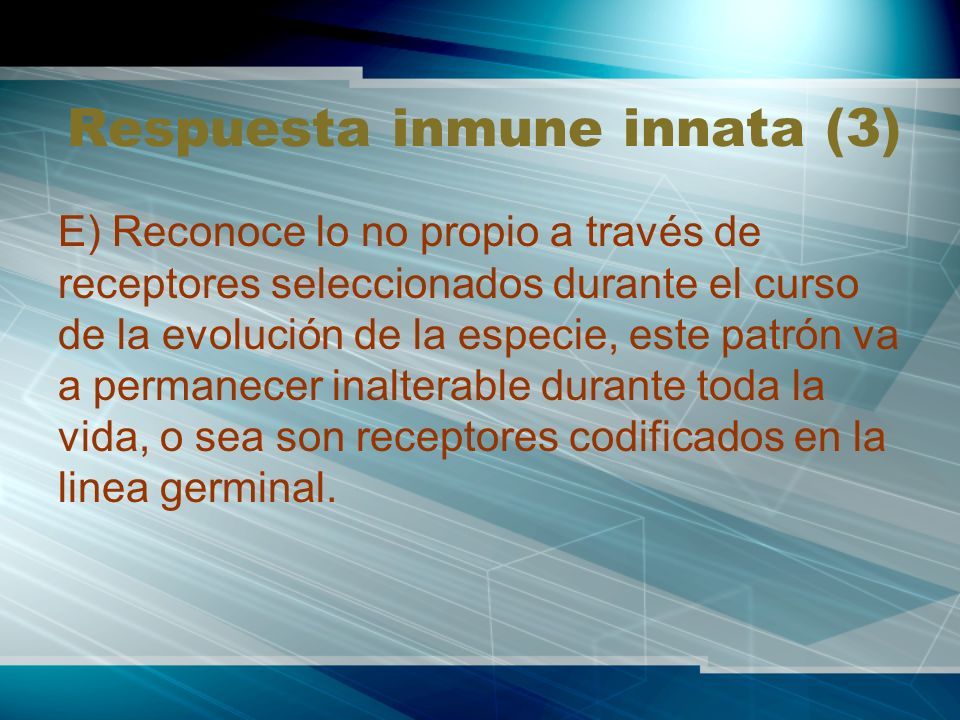 Respuesta inmune innata (3)

E) Reconoce lo no propio a través de receptores seleccionados durante el curso de la evolución de la especie, este patrón va a permanecer inalterable durante toda la vida, o sea son receptores codificados en la linea germinal.